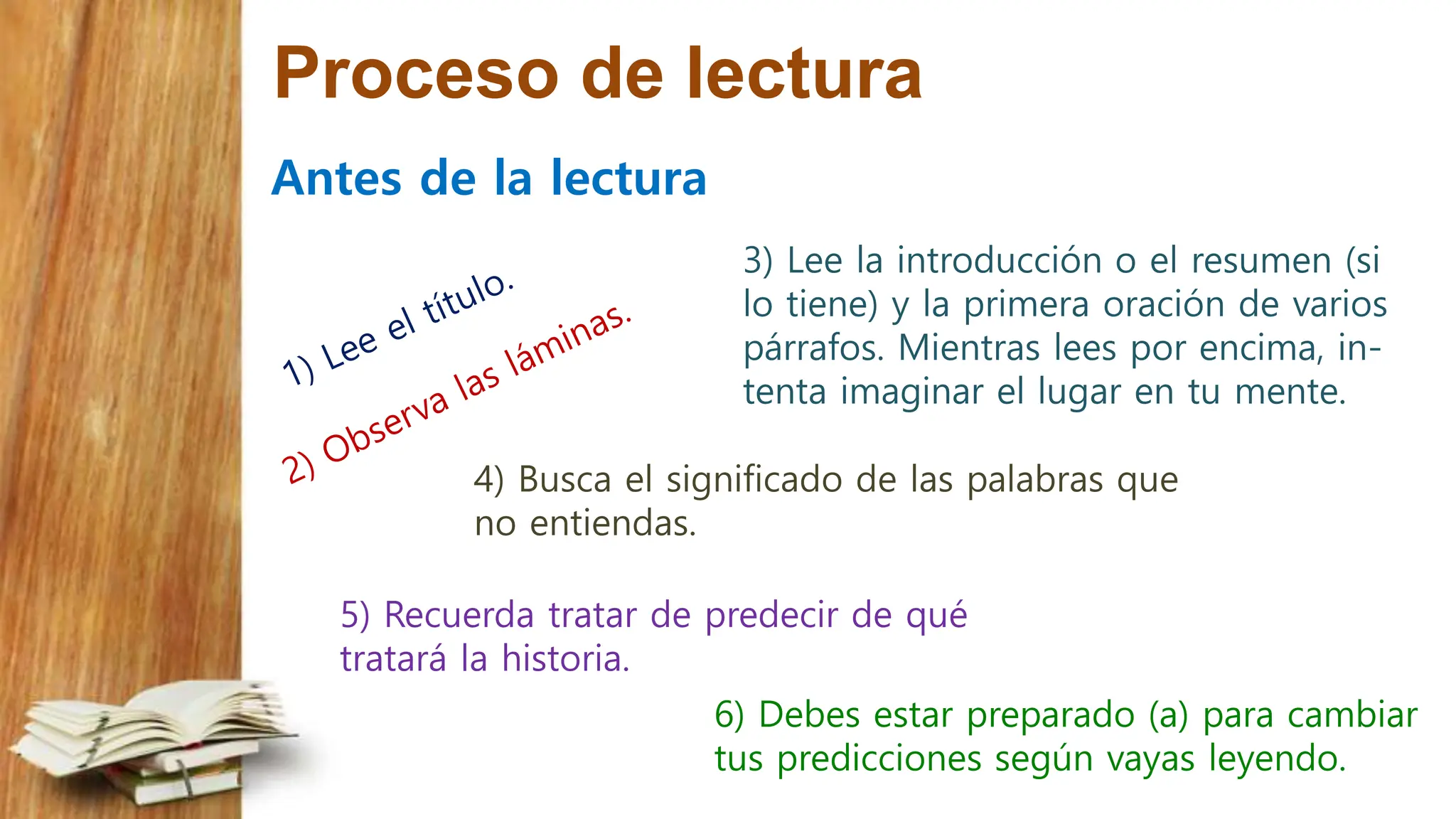 Proceso de lectura

Antes de la lectura

1) Lee el título.

2) Observa las láminas.

3) Lee la introducción o el resumen (si lo tiene) y la primera oración de varios párrafos. Mientras lees por encima, intenta imaginar el lugar en tu mente.

4) Busca el significado de las palabras que no entiendas.

5) Recuerda tratar de predecir de qué tratará la historia.

6) Debes estar preparado (a) para cambiar tus predicciones según vayas leyendo.